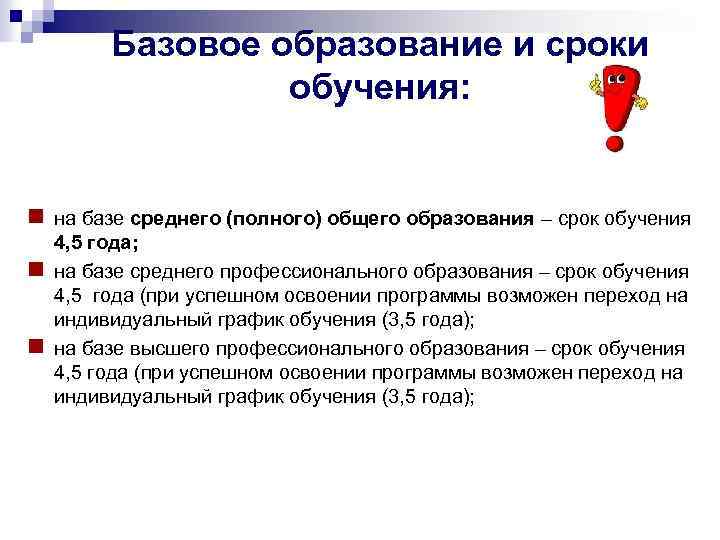 Базовое образование и сроки обучения:

на базе среднего (полного) общего образования – срок обучения 4,5 года;

на базе среднего профессионального образования – срок обучения 4,5 года (при успешном освоении программы возможен переход на индивидуальный график обучения (3,5 года);

на базе высшего профессионального образования – срок обучения 4,5 года (при успешном освоении программы возможен переход на индивидуальный график обучения (3,5 года);